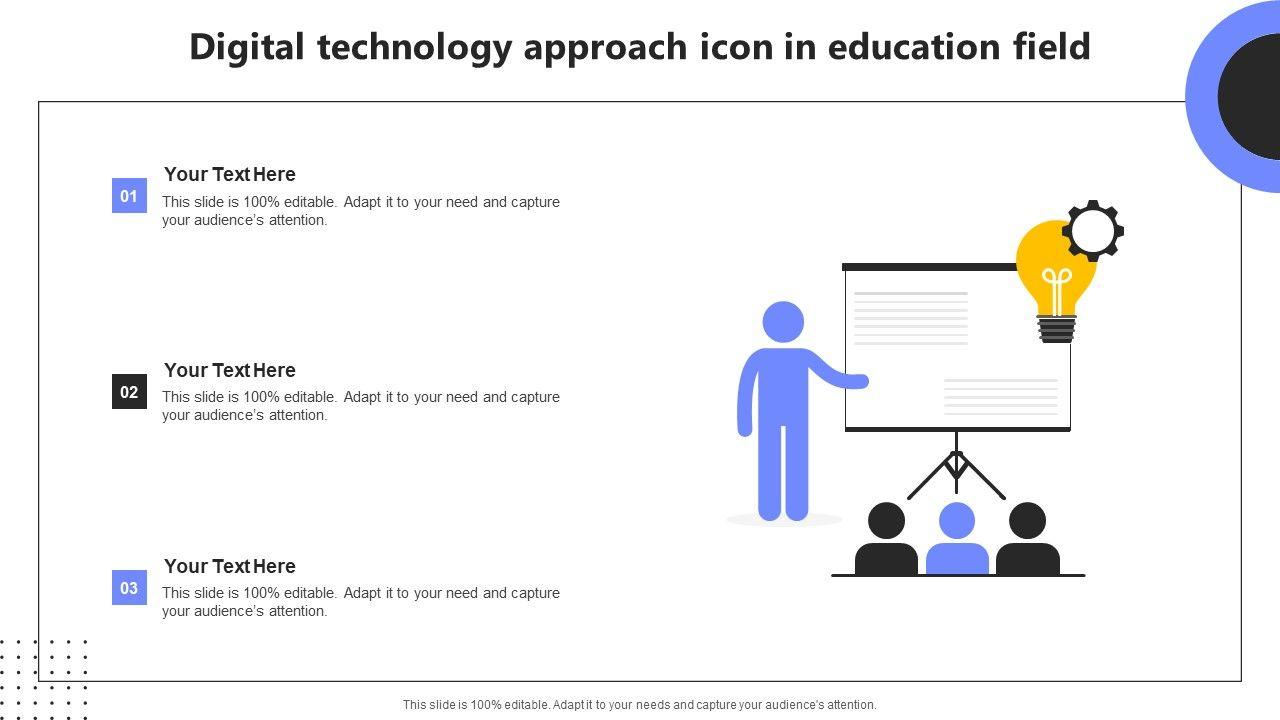 Digital technology approach icon in education field

01
Your Text Here
This slide is 100% editable. Adapt it to your need and capture your audience's attention.

02
Your Text Here
This slide is 100% editable. Adapt it to your need and capture your audience's attention.

03
Your Text Here
This slide is 100% editable. Adapt it to your need and capture your audience's attention.

This slide is 100% editable. Adapt it to your needs and capture your audience's attention.